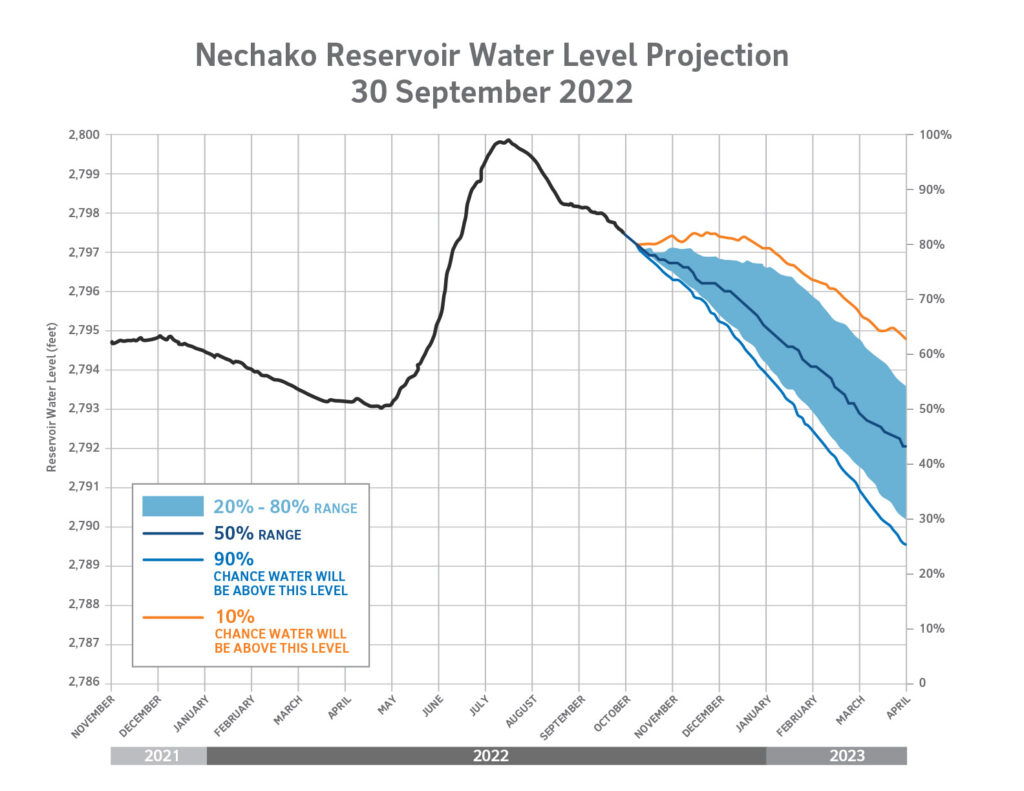 Nechako Reservoir Water Level Projection
30 September 2022

Reservoir Water Level (feet)

2,800
2,799
2,798
2,797
2,796
2,795
2,794
2,793
2,792
2,791
2,790
2,789
2,788
2,787
2,786

100%
90%
80%
70%
60%
50%
40%
30%
20%
10%
0

20% - 80% RANGE
50% RANGE
90% CHANCE WATER WILL BE ABOVE THIS LEVEL
10% CHANCE WATER WILL BE ABOVE THIS LEVEL

NOVEMBER
DECEMBER
JANUARY
FEBRUARY
MARCH
APRIL
MAY
JUNE
JULY
AUGUST
SEPTEMBER
OCTOBER
NOVEMBER
DECEMBER
JANUARY
FEBRUARY
MARCH
APRIL

2021
2022
2023